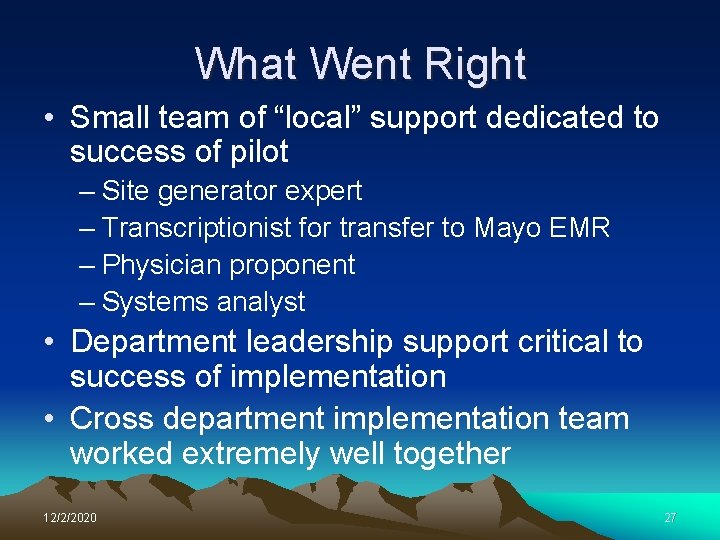 What Went Right

• Small team of “local” support dedicated to success of pilot
– Site generator expert
– Transcriptionist for transfer to Mayo EMR
– Physician proponent
– Systems analyst
• Department leadership support critical to success of implementation
• Cross department implementation team worked extremely well together

12/2/2020

27